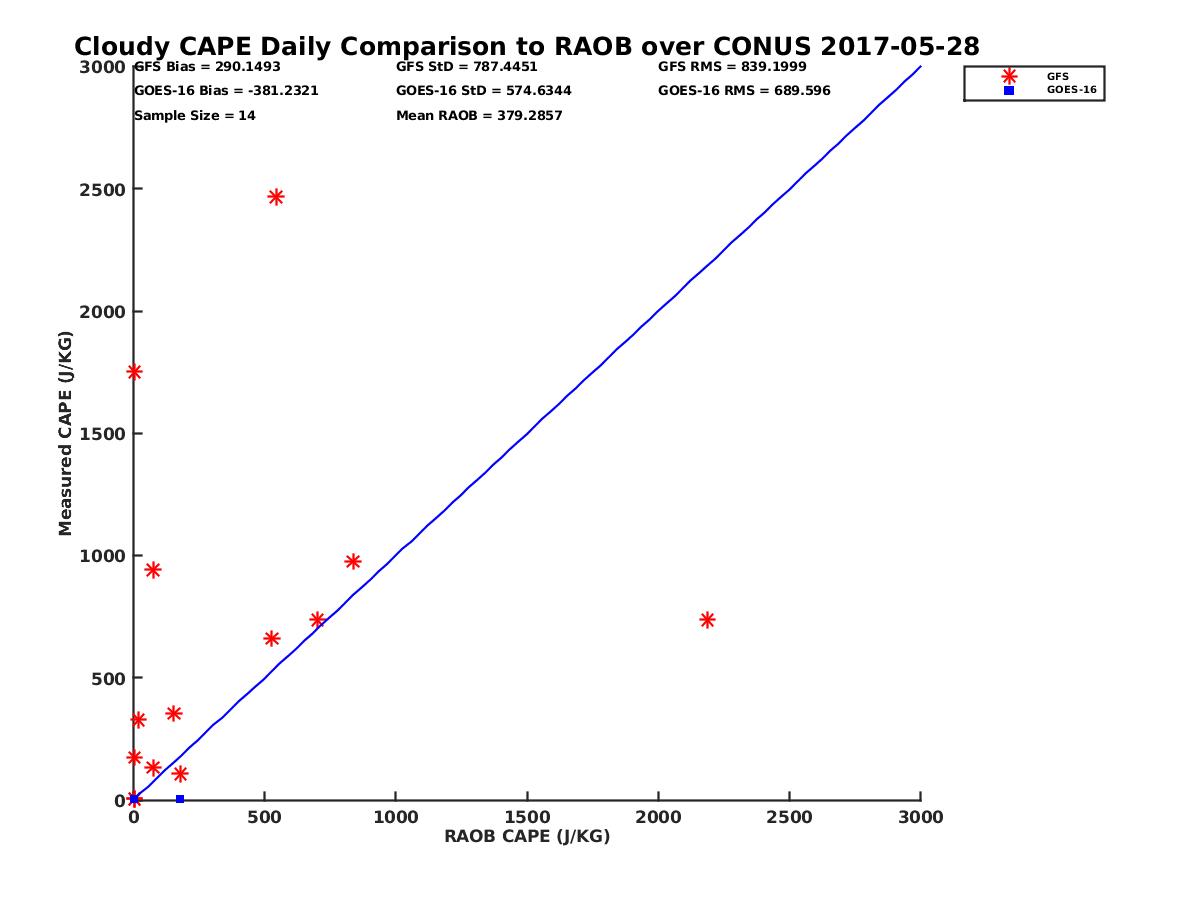 Cloudy CAPE Daily Comparison to RAOB over CONUS 2017-05-28

GFS Bias = 290.1493
GOES-16 Bias = -381.2321
Sample Size = 14

GFS StD = 787.4451
GOES-16 StD = 574.6344
Mean RAOB = 379.2857

GFS RMS = 839.1999
GOES-16 RMS = 689.596

GFS
GOES-16

Measured CAPE (J/KG)

3000
2500
2000
1500
1000
500
0

0
500
1000
1500
2000
2500
3000

RAOB CAPE (J/KG)